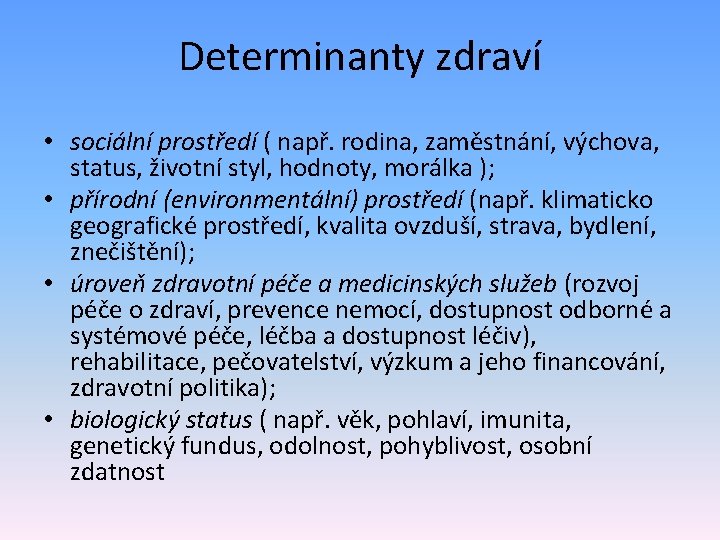 Determinanty zdraví

• sociální prostředí ( např. rodina, zaměstnání, výchova, status, životní styl, hodnoty, morálka );
• přírodní (environmentální) prostředí (např. klimaticko geografické prostředí, kvalita ovzduší, strava, bydlení, znečištění);
• úroveň zdravotní péče a medicinských služeb (rozvoj péče o zdraví, prevence nemocí, dostupnost odborné a systémové péče, léčba a dostupnost léčiv), rehabilitace, pečovatelství, výzkum a jeho financování, zdravotní politika);
• biologický status ( např. věk, pohlaví, imunita, genetický fundus, odolnost, pohyblivost, osobní zdatnost